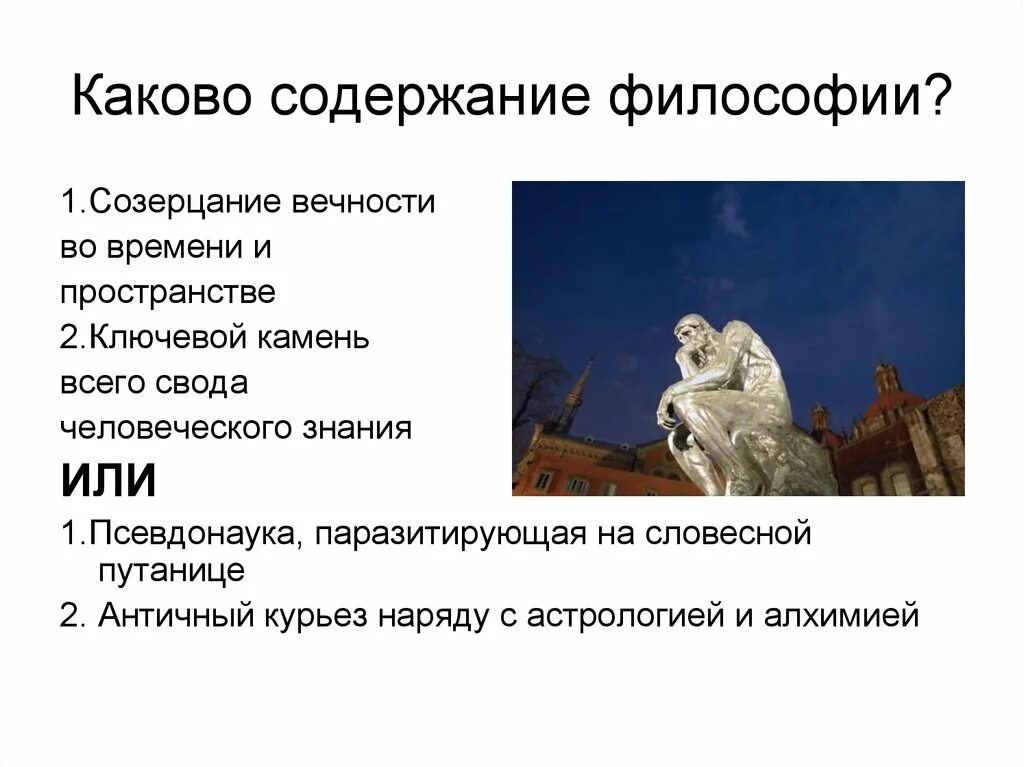 Каково содержание философии?

1.Созерцание вечности во времени и пространстве
2.Ключевой камень всего свода человеческого знания

ИЛИ

1.Псевдонаука, паразитирующая на словесной путанице
2. Античный курьез наряду с астрологией и алхимией